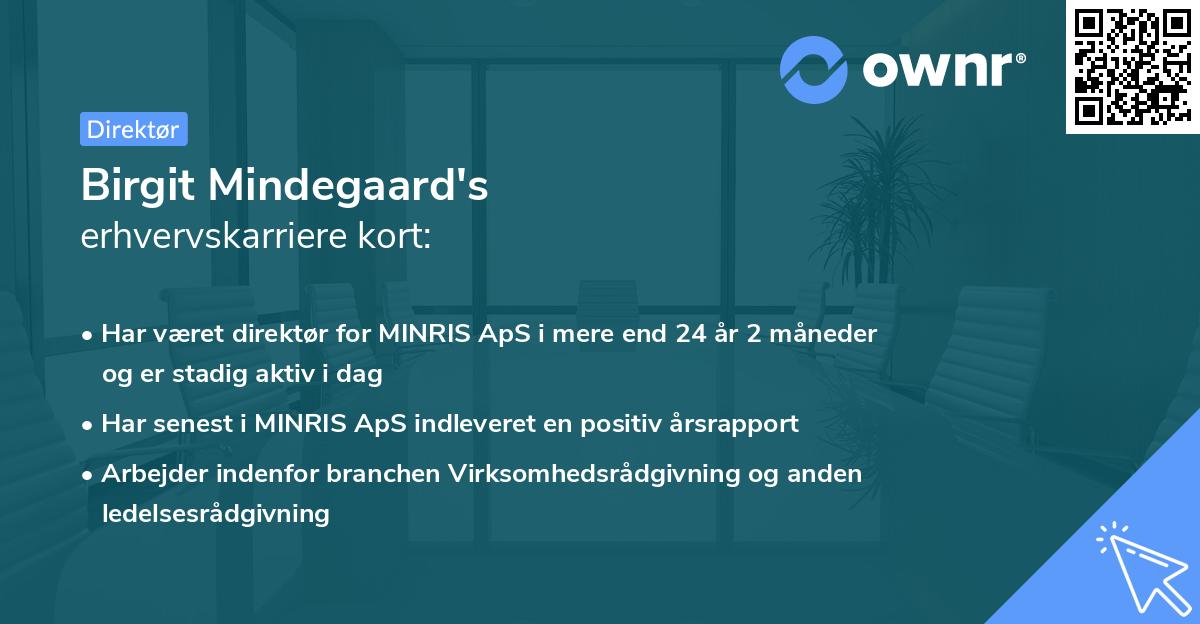 ownr®

Direktør

Birgit Mindegaard's
erhvervskarriere kort:

• Har været direktør for MINRIS ApS i mere end 24 år 2 måneder og er stadig aktiv i dag
• Har senest i MINRIS ApS indleveret en positiv årsrapport
• Arbejder indenfor branchen Virksomhedsrådgivning og anden ledelsesrådgivning